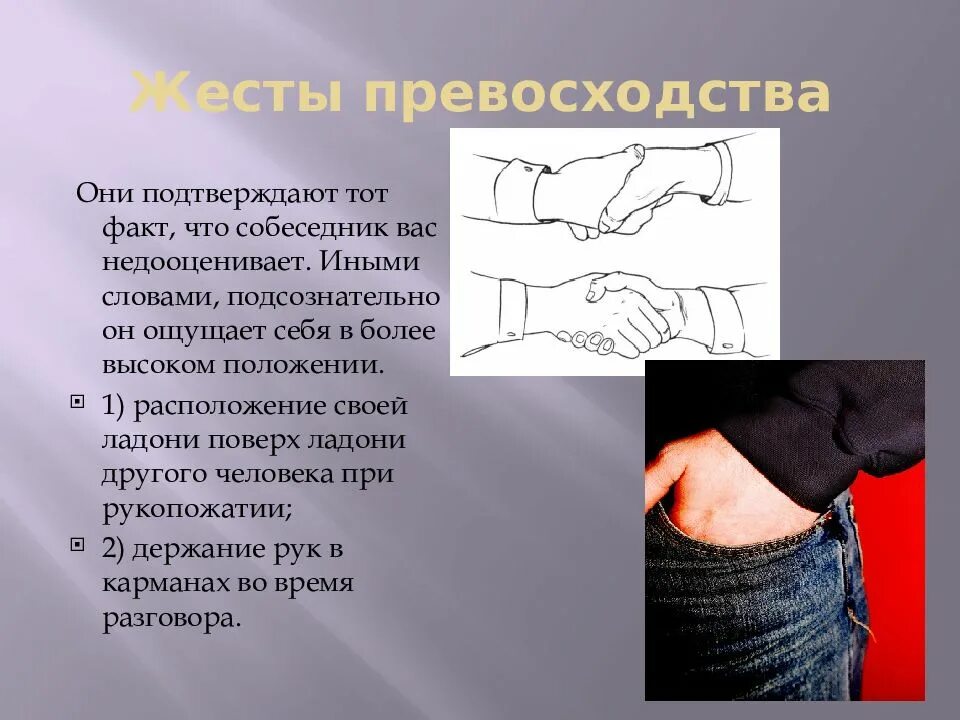 Жесты превосходства

Они подтверждают тот факт, что собеседник вас недооценивает. Иными словами, подсознательно он ощущает себя в более высоком положении.

1) расположение своей ладони поверх ладони другого человека при рукопожатии;

2) держание рук в карманах во время разговора.